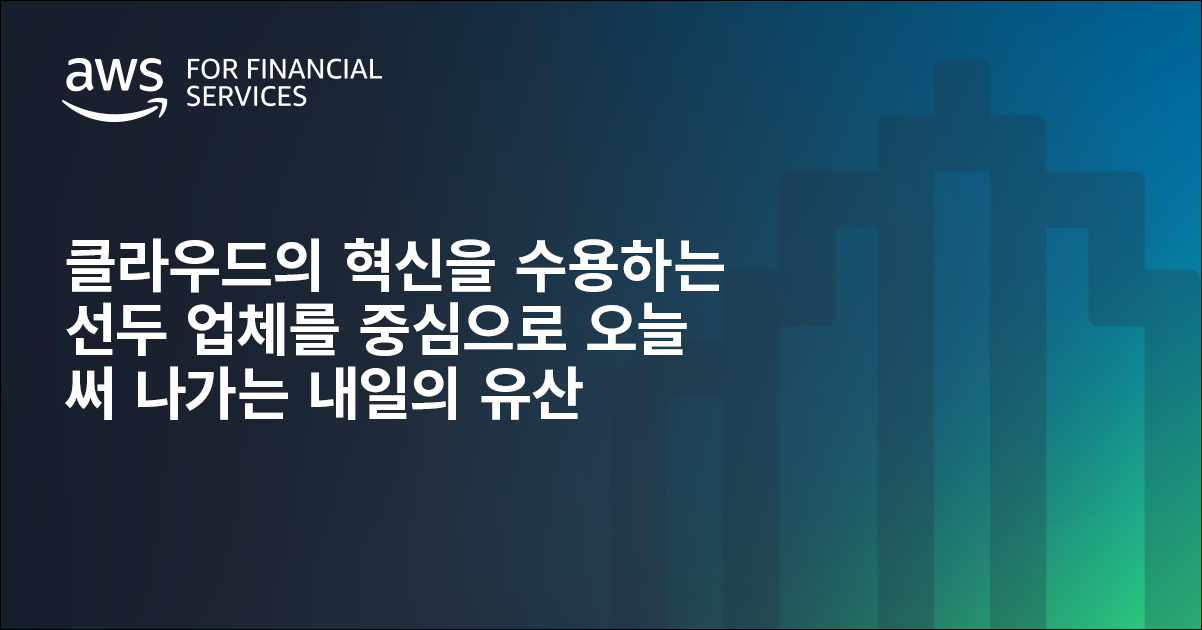 aws FOR FINANCIAL SERVICES

클라우드의 혁신을 수용하는 선두 업체를 중심으로 오늘 써 나가는 내일의 유산